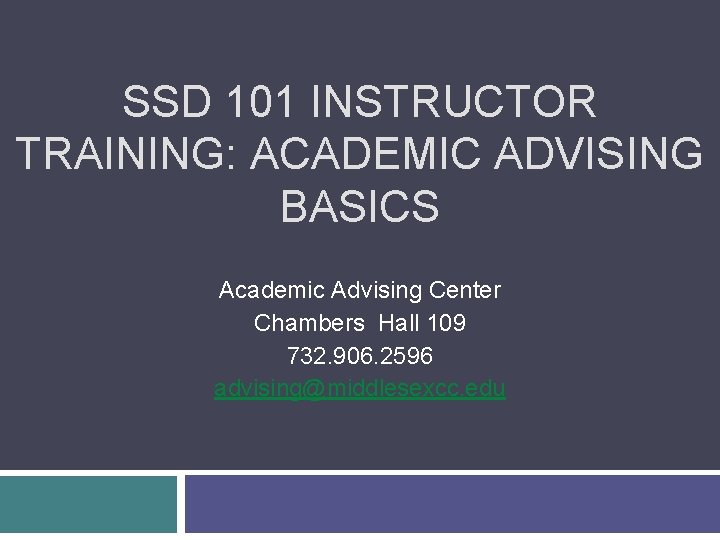 SSD 101 INSTRUCTOR TRAINING: ACADEMIC ADVISING BASICS

Academic Advising Center
Chambers Hall 109
732.906.2596
advising@middlesexcc.edu